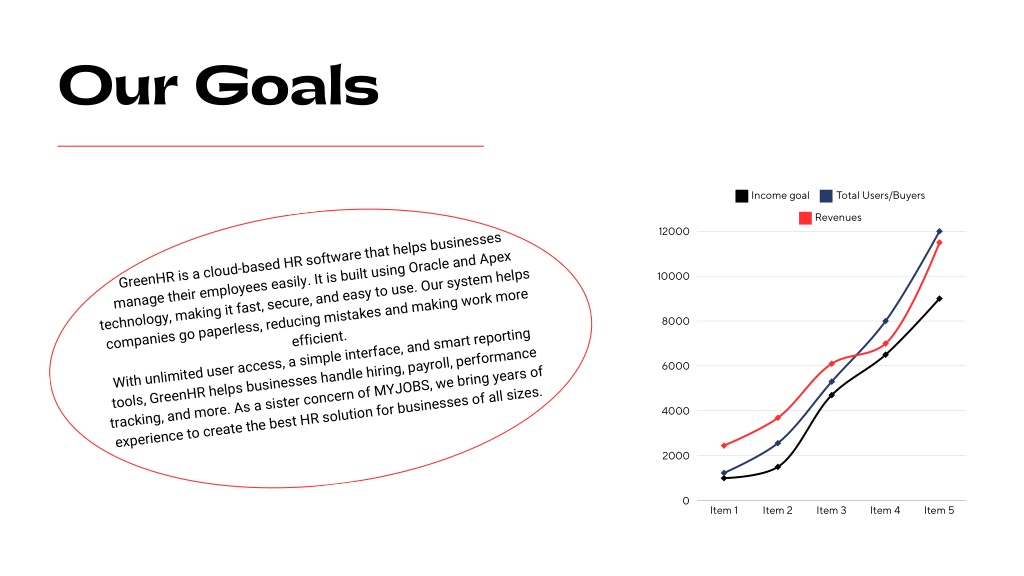 Our Goals

GreenHR is a cloud-based HR software that helps businesses manage their employees easily. It is built using Oracle and Apex technology, making it fast, secure, and easy to use. Our system helps companies go paperless, reducing mistakes and making work more efficient.

With unlimited user access, a simple interface, and smart reporting tools, GreenHR helps businesses handle hiring, payroll, performance tracking, and more. As a sister concern of MYJOBS, we bring years of experience to create the best HR solution for businesses of all sizes.

Income goal
Total Users/Buyers
Revenues

12000
10000
8000
6000
4000
2000
0

Item 1
Item 2
Item 3
Item 4
Item 5